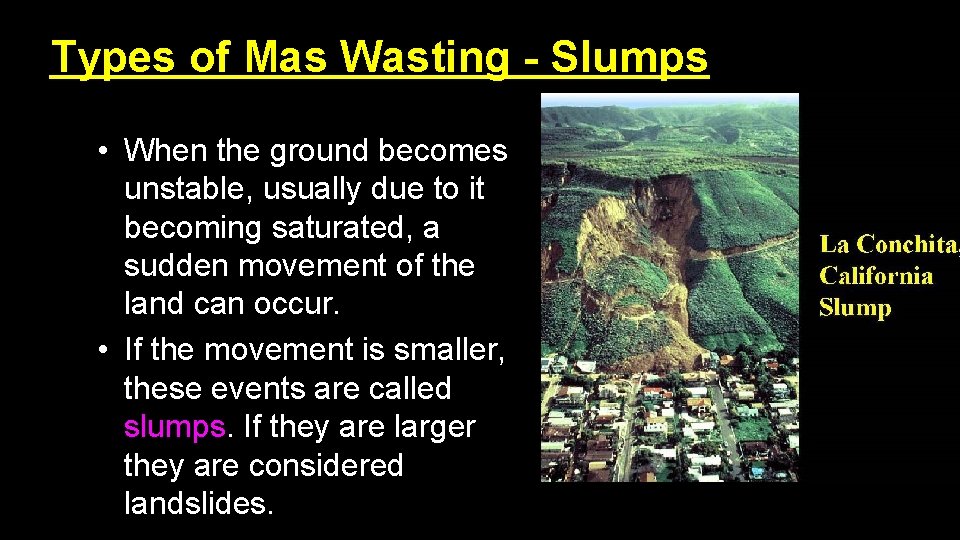 Types of Mas Wasting - Slumps

• When the ground becomes unstable, usually due to it becoming saturated, a sudden movement of the land can occur.
• If the movement is smaller, these events are called slumps. If they are larger they are considered landslides.

La Conchita, California Slump